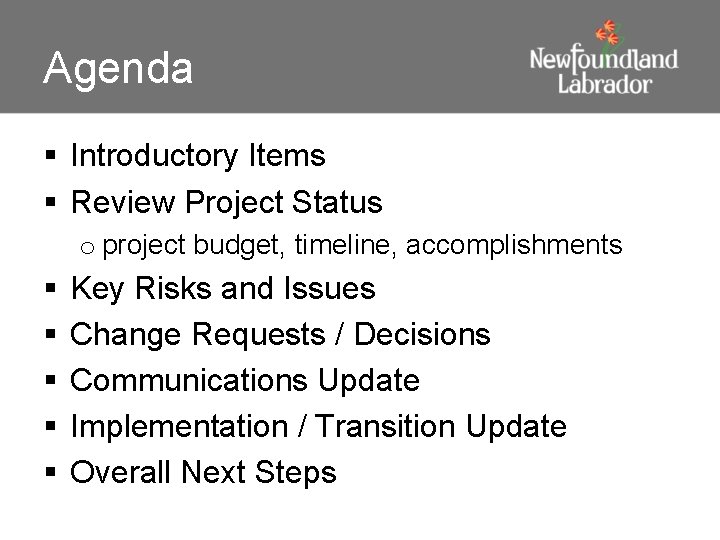 Agenda

Newfoundland Labrador

▪ Introductory Items
▪ Review Project Status
o project budget, timeline, accomplishments
▪ Key Risks and Issues
▪ Change Requests / Decisions
▪ Communications Update
▪ Implementation / Transition Update
▪ Overall Next Steps